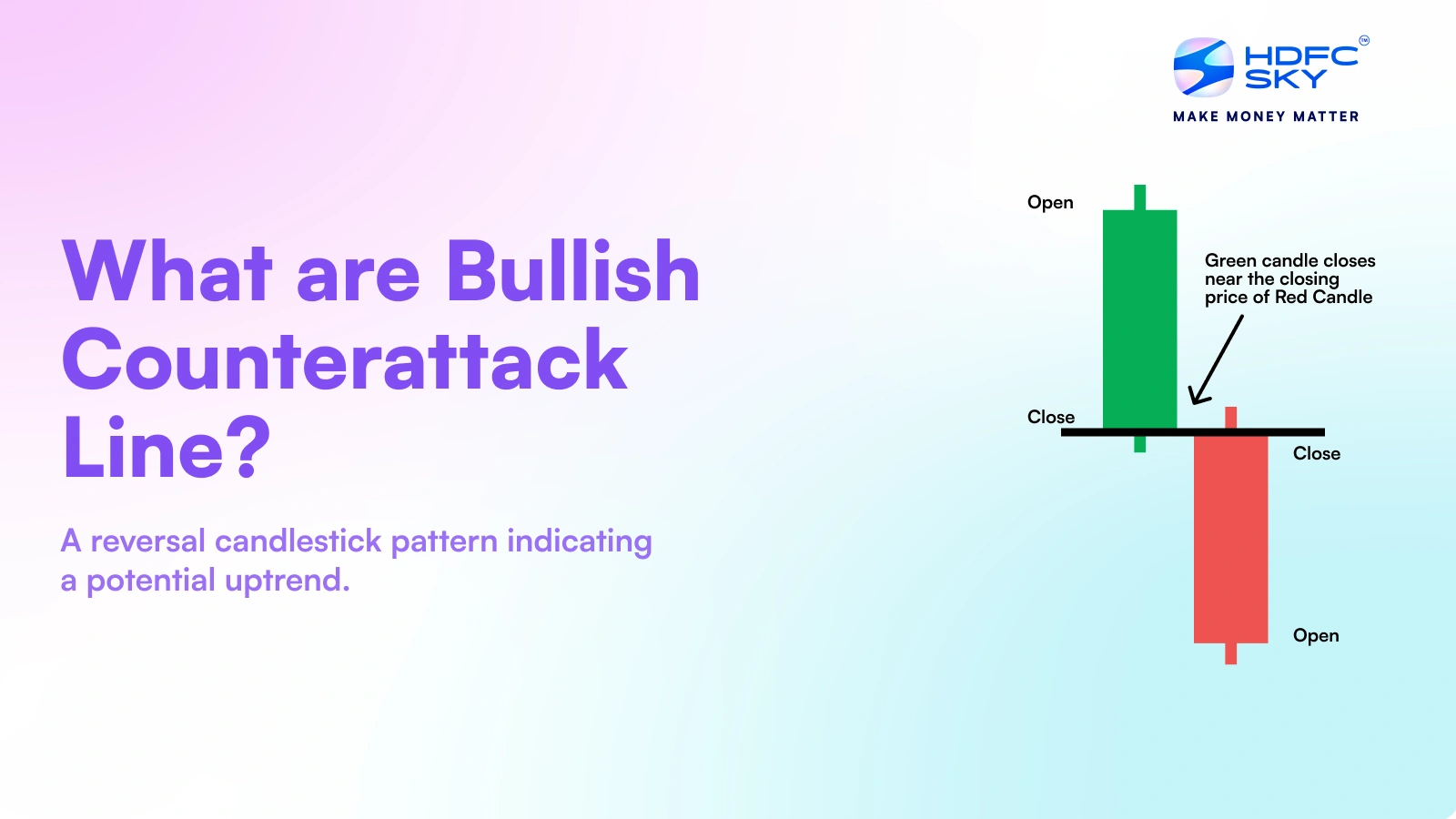 HDFC SKY™
MAKE MONEY MATTER

What are Bullish Counterattack Line?

A reversal candlestick pattern indicating a potential uptrend.

Open

Green candle closes near the closing price of Red Candle

Close

Close

Open